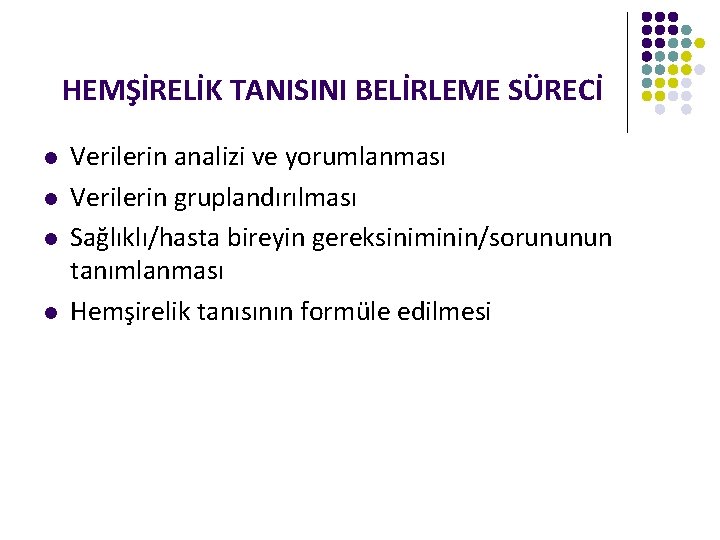 HEMŞİRELİK TANISINI BELİRLEME SÜRECİ

- Verilerin analizi ve yorumlanması
- Verilerin gruplandırılması
- Sağlıklı/hasta bireyin gereksiniminin/sorununun tanımlanması
- Hemşirelik tanısının formüle edilmesi